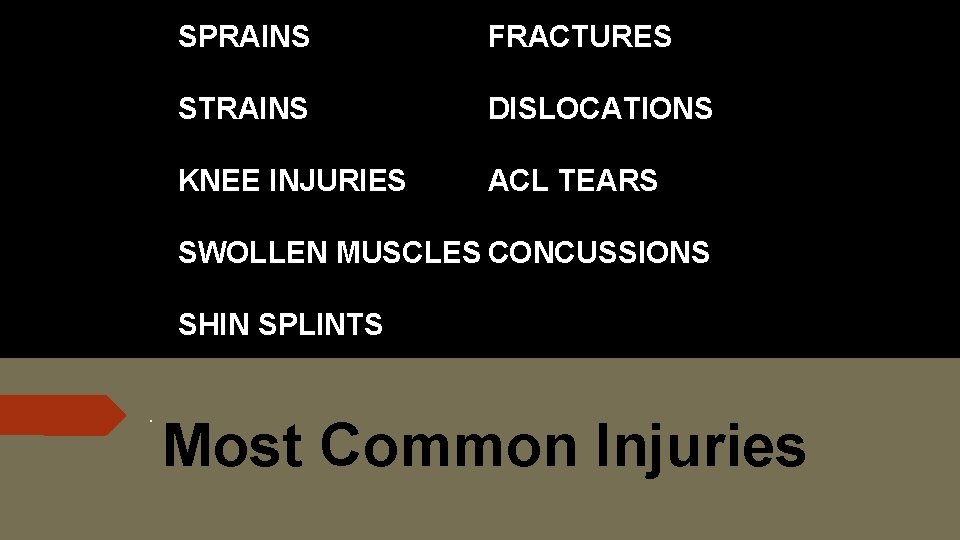 SPRAINS

STRAINS

KNEE INJURIES

SWOLLEN MUSCLES

SHIN SPLINTS

FRACTURES

DISLOCATIONS

ACL TEARS

CONCUSSIONS

Most Common Injuries